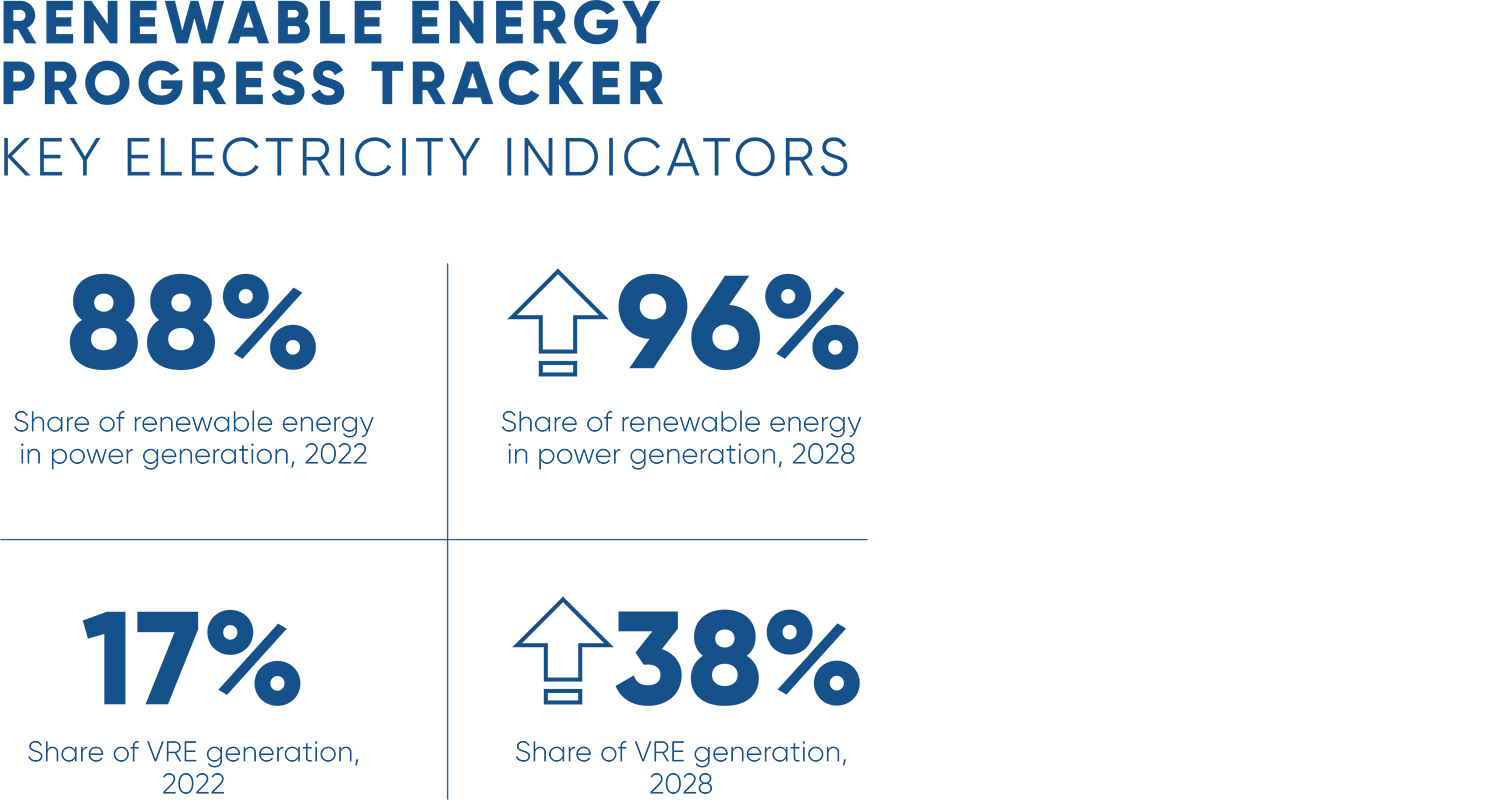 RENEWABLE ENERGY PROGRESS TRACKER

KEY ELECTRICITY INDICATORS

88%

Share of renewable energy in power generation, 2022

96%

Share of renewable energy in power generation, 2028

17%

Share of VRE generation, 2022

38%

Share of VRE generation, 2028